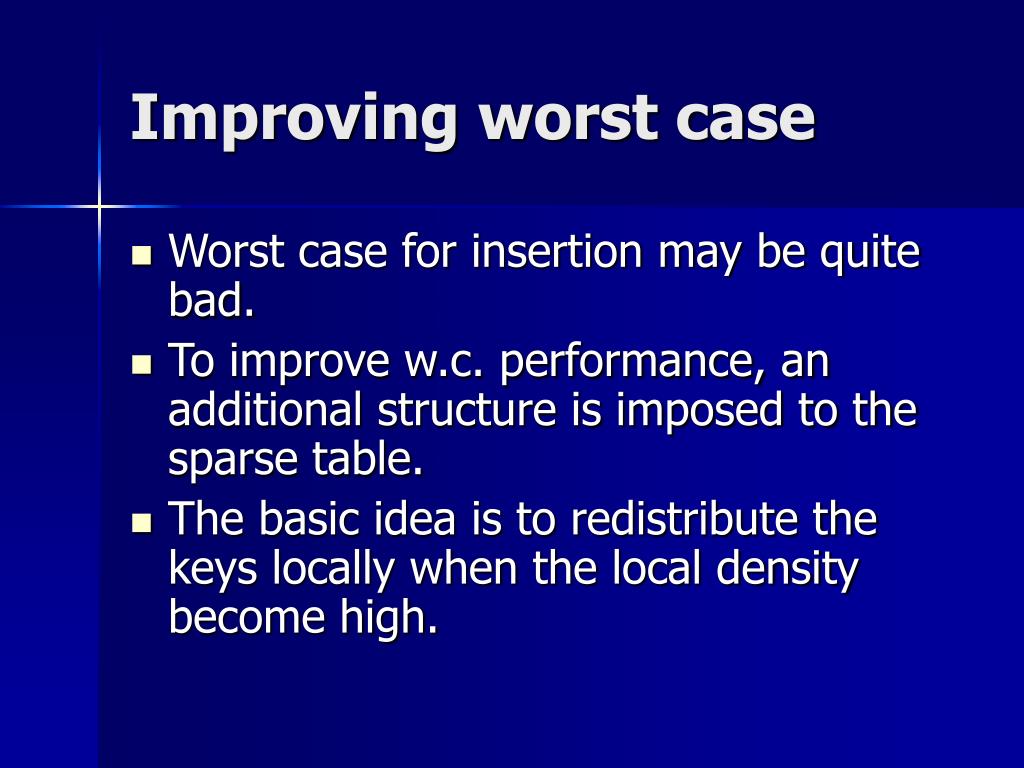 Improving worst case

- Worst case for insertion may be quite bad.
- To improve w.c. performance, an additional structure is imposed to the sparse table.
- The basic idea is to redistribute the keys locally when the local density become high.